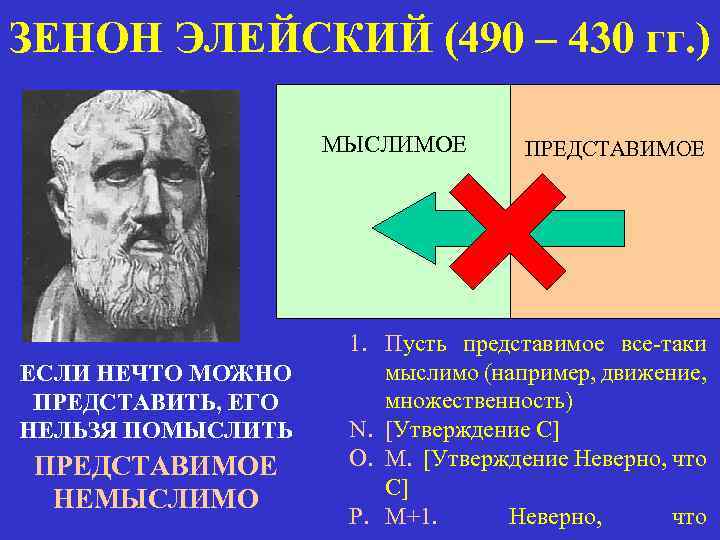 ЗЕНОН ЭЛЕЙСКИЙ (490 – 430 гг.)

МЫСЛИМОЕ

ПРЕДСТАВИМОЕ

ЕСЛИ НЕЧТО МОЖНО ПРЕДСТАВИТЬ, ЕГО НЕЛЬЗЯ ПОМЫСЛИТЬ

ПРЕДСТАВИМОЕ НЕМЫСЛИМО

1. Пусть представимое все-таки мыслимо (например, движение, множественность)
N. [Утверждение С]
O. M. [Утверждение Неверно, что С]
P. M+1. Неверно, что